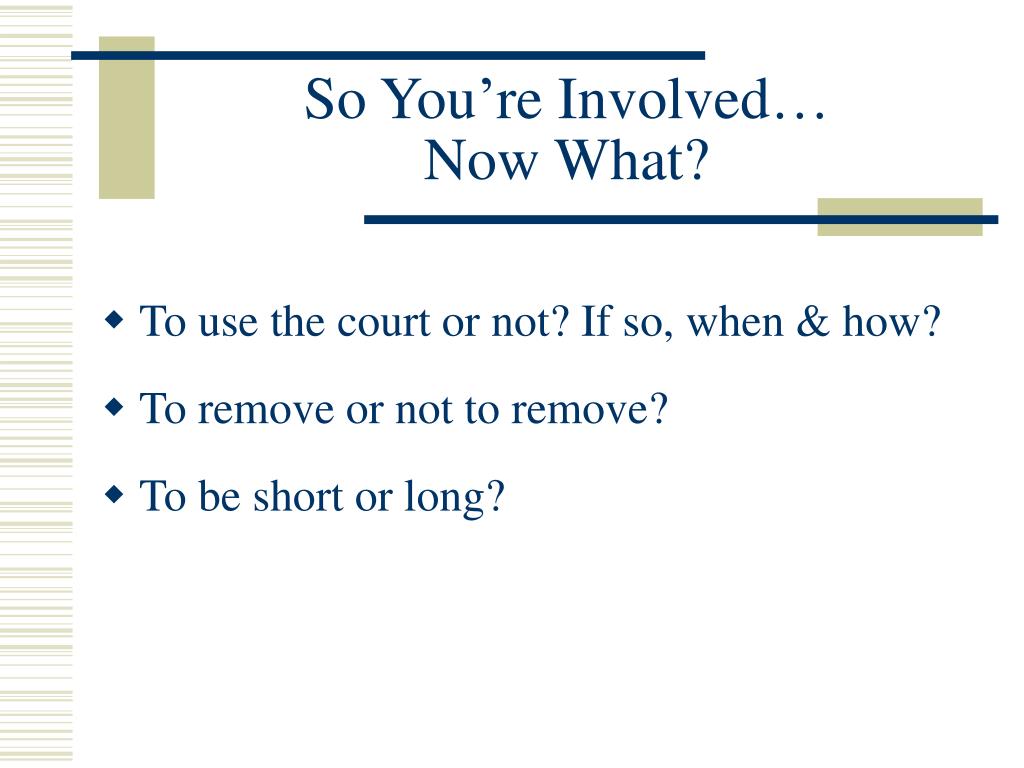 So You’re Involved…
Now What?

◆ To use the court or not? If so, when & how?

◆ To remove or not to remove?

◆ To be short or long?